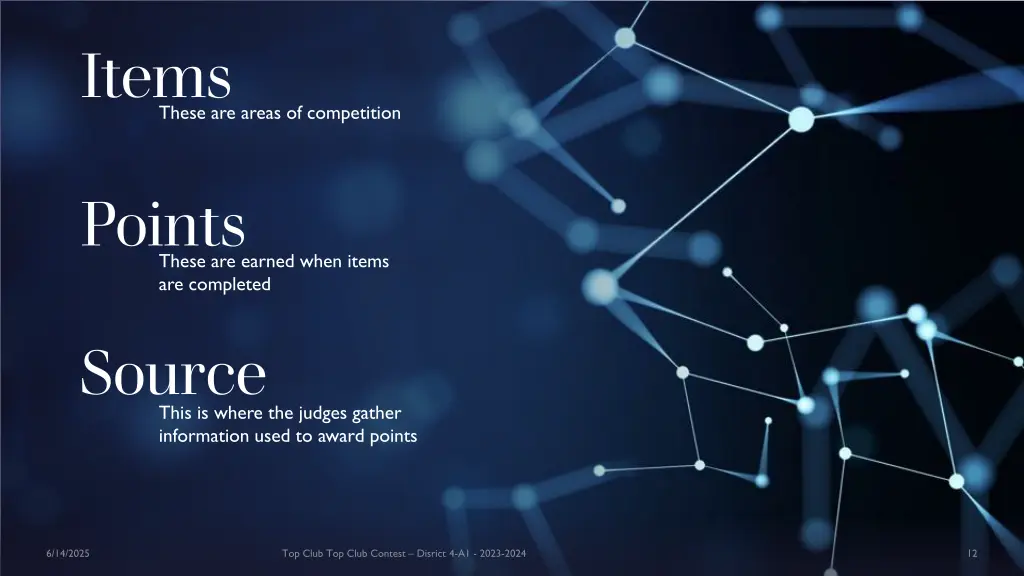 Items
These are areas of competition

Points
These are earned when items are completed

Source
This is where the judges gather information used to award points

6/14/2025

Top Club Top Club Contest – Disrict 4-A1 - 2023-2024

12